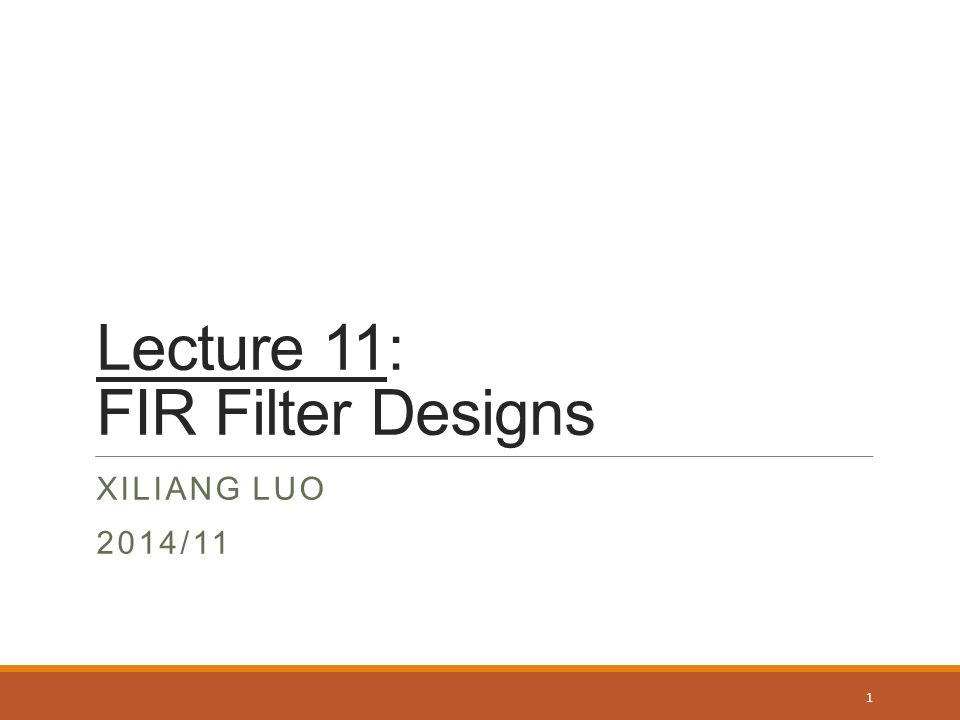 Lecture 11:
FIR Filter Designs

XILIANG LUO

2014/11

1